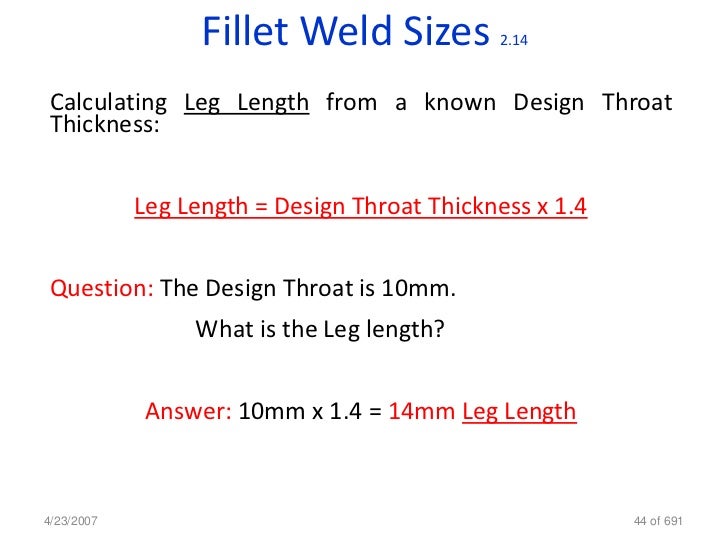 Fillet Weld Sizes 2.14

Calculating Leg Length from a known Design Throat Thickness:

Leg Length = Design Throat Thickness x 1.4

Question: The Design Throat is 10mm.

What is the Leg length?

Answer: 10mm x 1.4 = 14mm Leg Length

4/23/2007

44 of 691